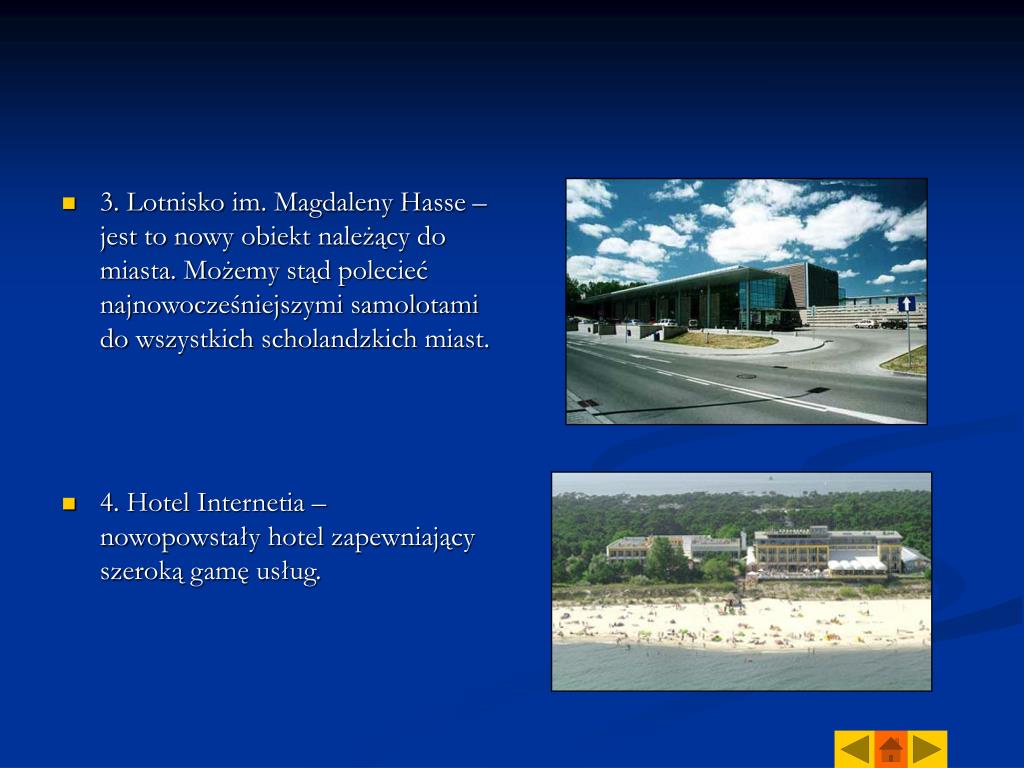 3. Lotnisko im. Magdaleny Hasse – jest to nowy obiekt należący do miasta. Możemy stąd polecieć najnowocześniejszymi samolotami do wszystkich scholandzkich miast.

4. Hotel Internetia – nowopowstały hotel zapewniający szeroką gamę usług.